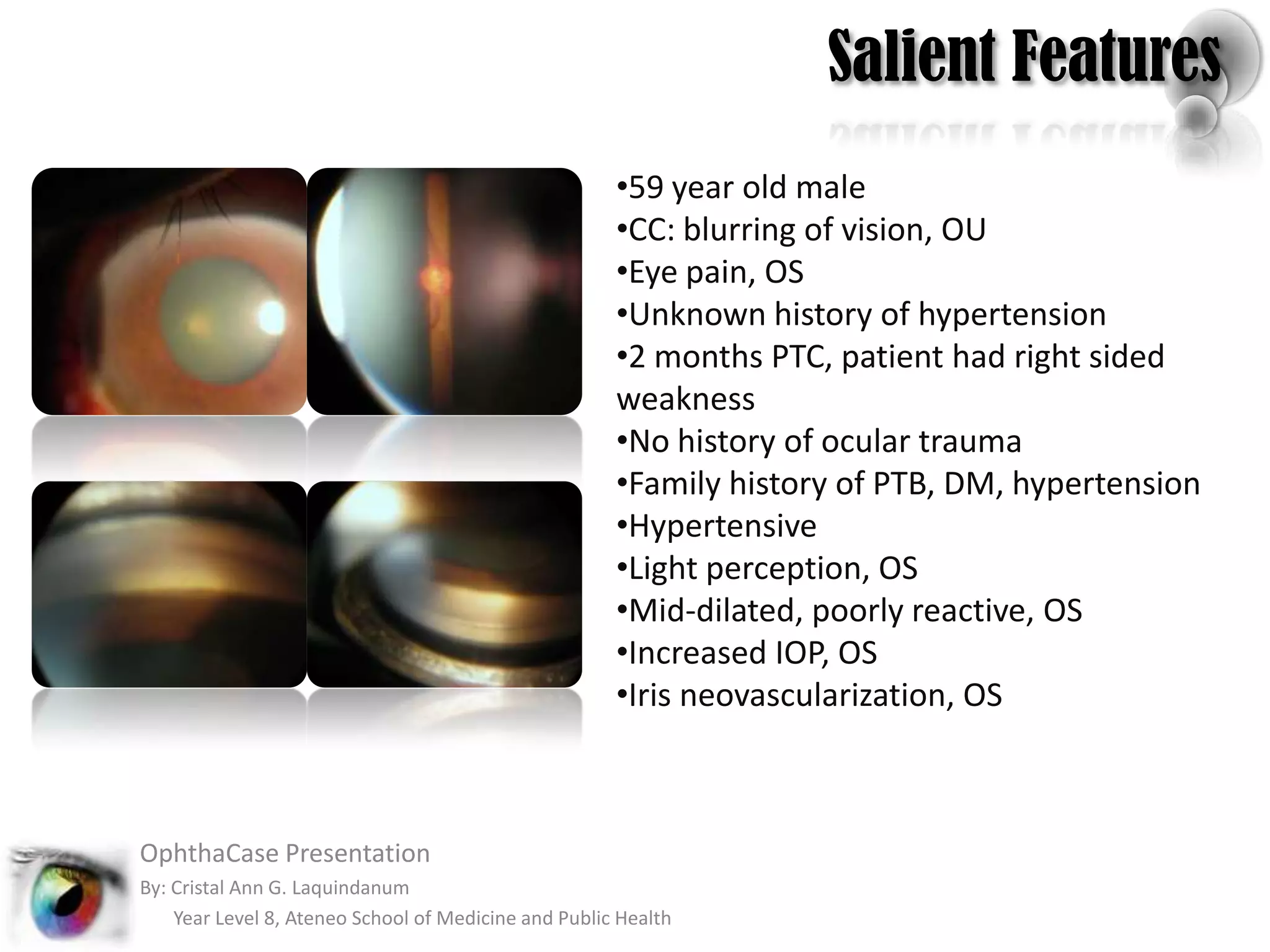 Salient Features

•59 year old male
•CC: blurring of vision, OU
•Eye pain, OS
•Unknown history of hypertension
•2 months PTC, patient had right sided weakness
•No history of ocular trauma
•Family history of PTB, DM, hypertension
•Hypertensive
•Light perception, OS
•Mid-dilated, poorly reactive, OS
•Increased IOP, OS
•Iris neovascularization, OS

OphthaCase Presentation
By: Cristal Ann G. Laquindanum
Year Level 8, Ateneo School of Medicine and Public Health